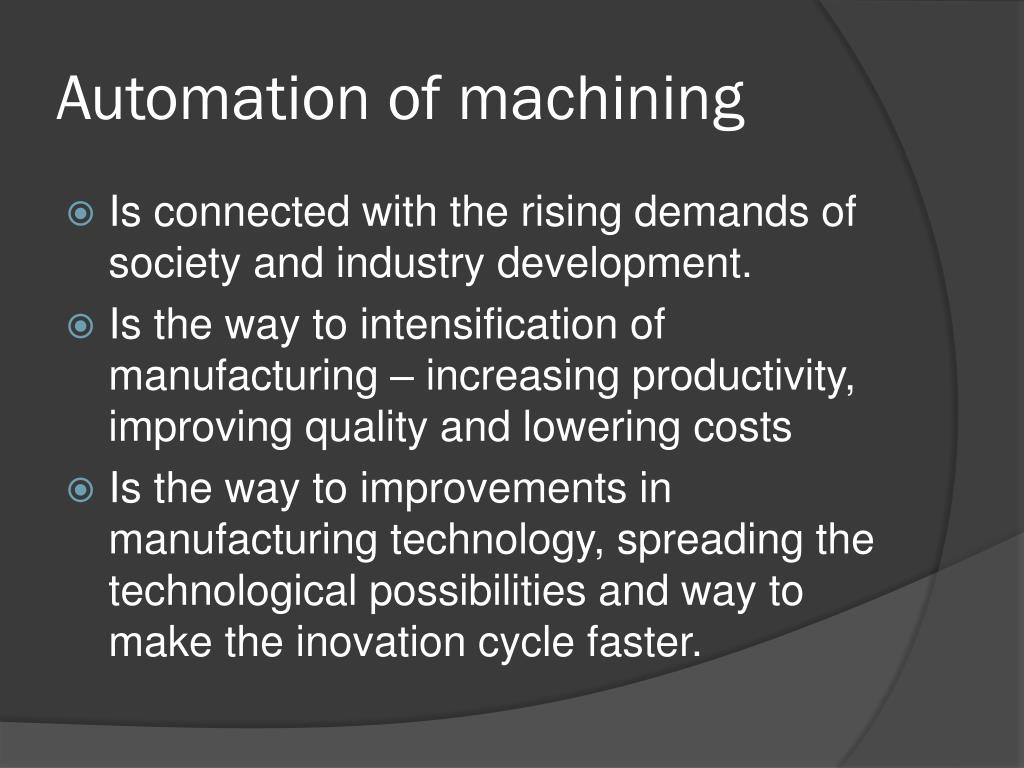 Automation of machining

Is connected with the rising demands of society and industry development.

Is the way to intensification of manufacturing – increasing productivity, improving quality and lowering costs

Is the way to improvements in manufacturing technology, spreading the technological possibilities and way to make the inovation cycle faster.